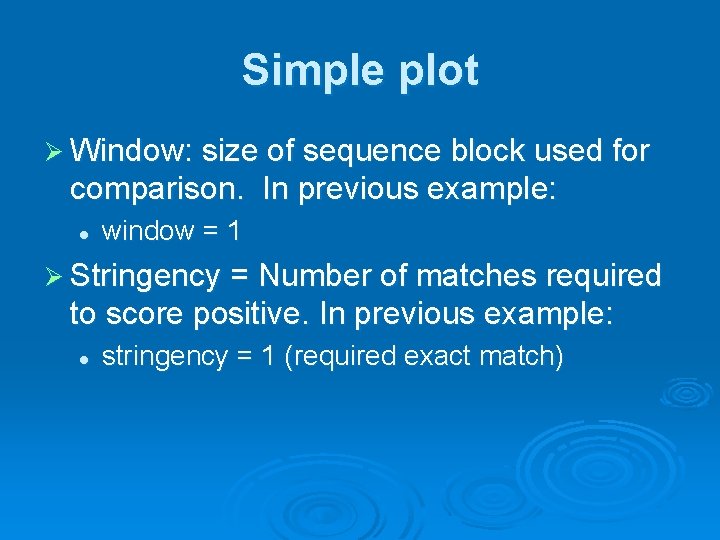 Simple plot

➢ Window: size of sequence block used for comparison. In previous example:

• window = 1

➢ Stringency = Number of matches required to score positive. In previous example:

• stringency = 1 (required exact match)